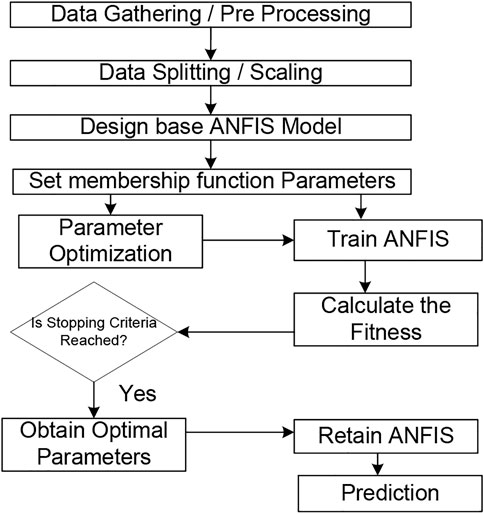 Data Gathering / Pre Processing

Data Splitting / Scaling

Design base ANFIS Model

Set membership function Parameters

Parameter Optimization

Train ANFIS

Calculate the Fitness

Is Stopping Criteria Reached?

Yes

Obtain Optimal Parameters

Retain ANFIS

Prediction